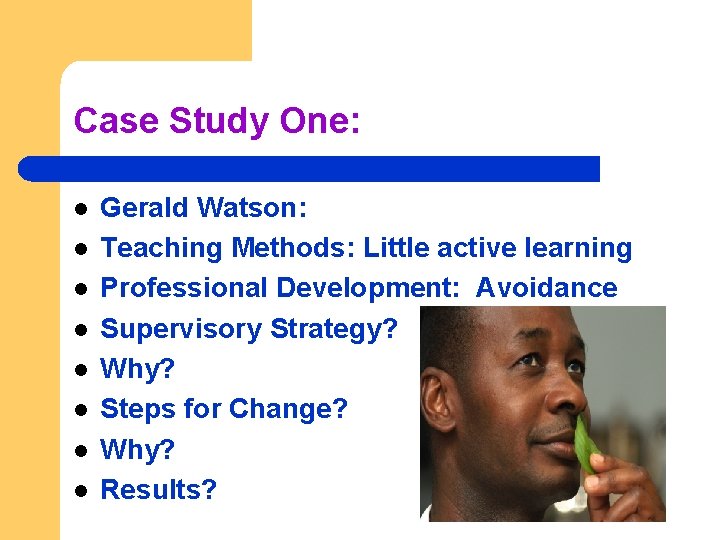 Case Study One:

- Gerald Watson:
- Teaching Methods: Little active learning
- Professional Development: Avoidance
- Supervisory Strategy?
- Why?
- Steps for Change?
- Why?
- Results?